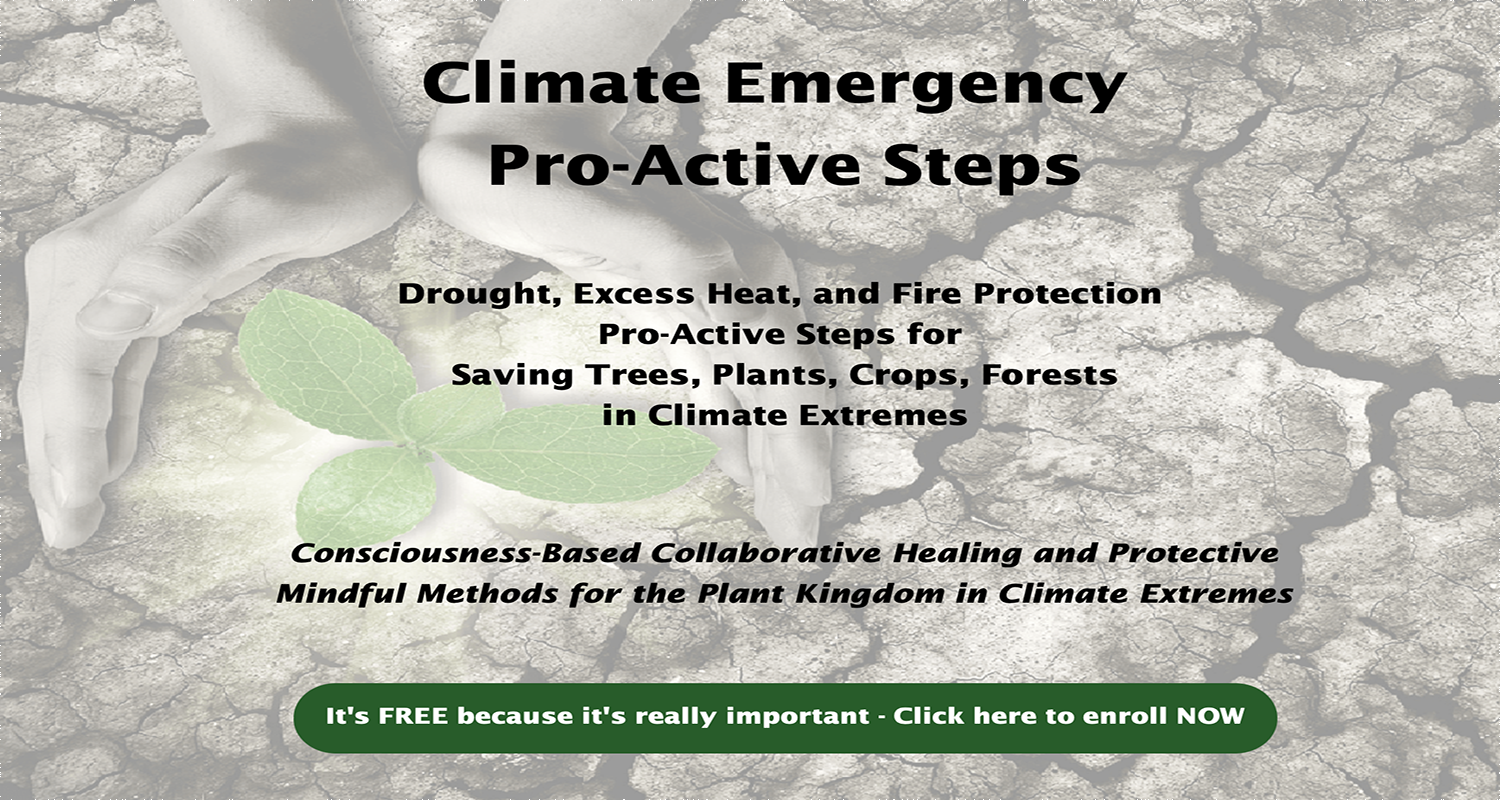 Climate Emergency
Pro-Active Steps

Drought, Excess Heat, and Fire Protection
Pro-Active Steps for
Saving Trees, Plants, Crops, Forests
in Climate Extremes

Consciousness-Based Collaborative Healing and Protective Mindful Methods for the Plant Kingdom in Climate Extremes

It's FREE because it's really important - Click here to enroll NOW